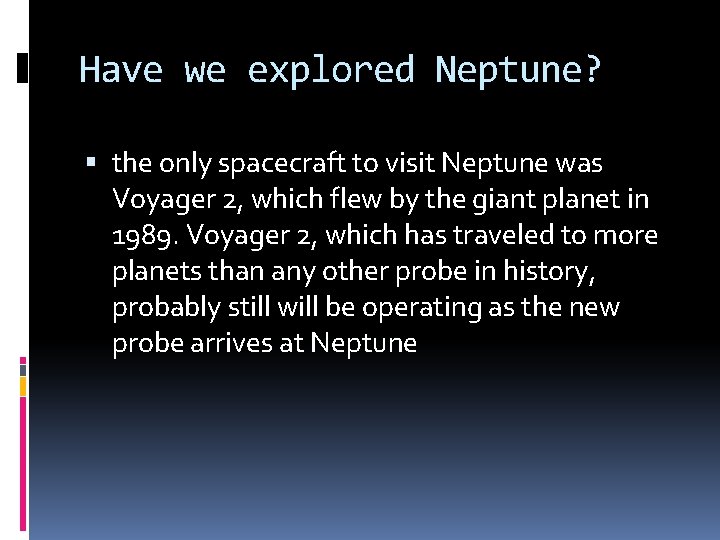 Have we explored Neptune?

▪ the only spacecraft to visit Neptune was Voyager 2, which flew by the giant planet in 1989. Voyager 2, which has traveled to more planets than any other probe in history, probably still will be operating as the new probe arrives at Neptune